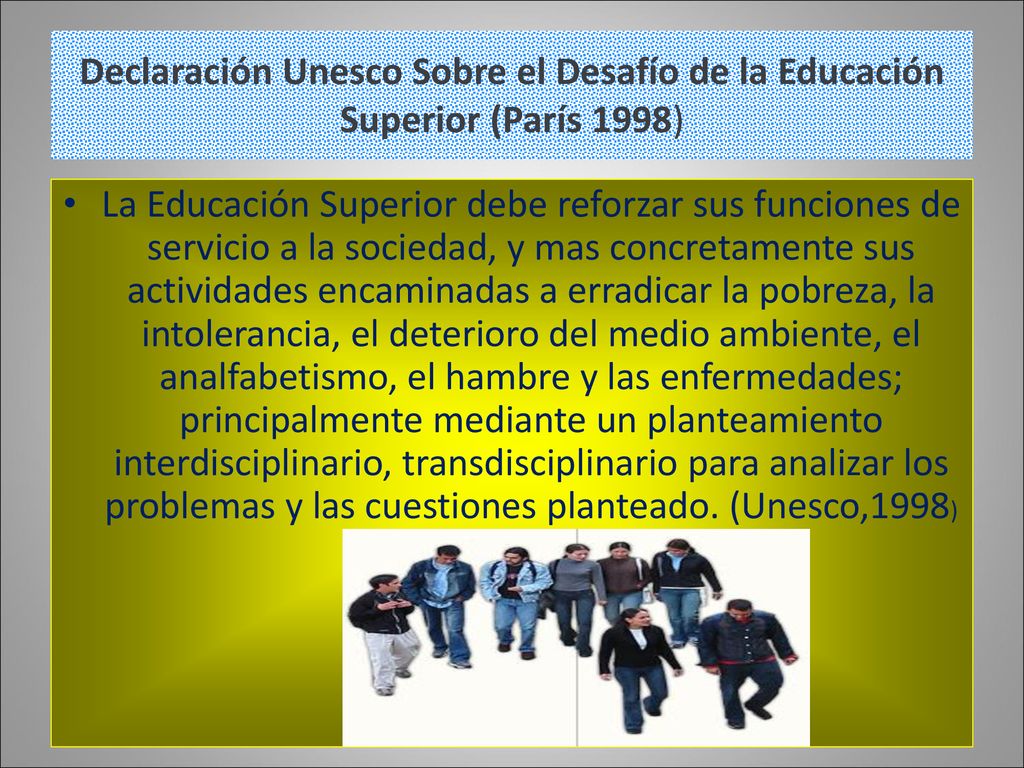 Declaración Unesco Sobre el Desafío de la Educación Superior (París 1998)

• La Educación Superior debe reforzar sus funciones de servicio a la sociedad, y mas concretamente sus actividades encaminadas a erradicar la pobreza, la intolerancia, el deterioro del medio ambiente, el analfabetismo, el hambre y las enfermedades; principalmente mediante un planteamiento interdisciplinario, transdisciplinario para analizar los problemas y las cuestiones planteado. (Unesco,1998)